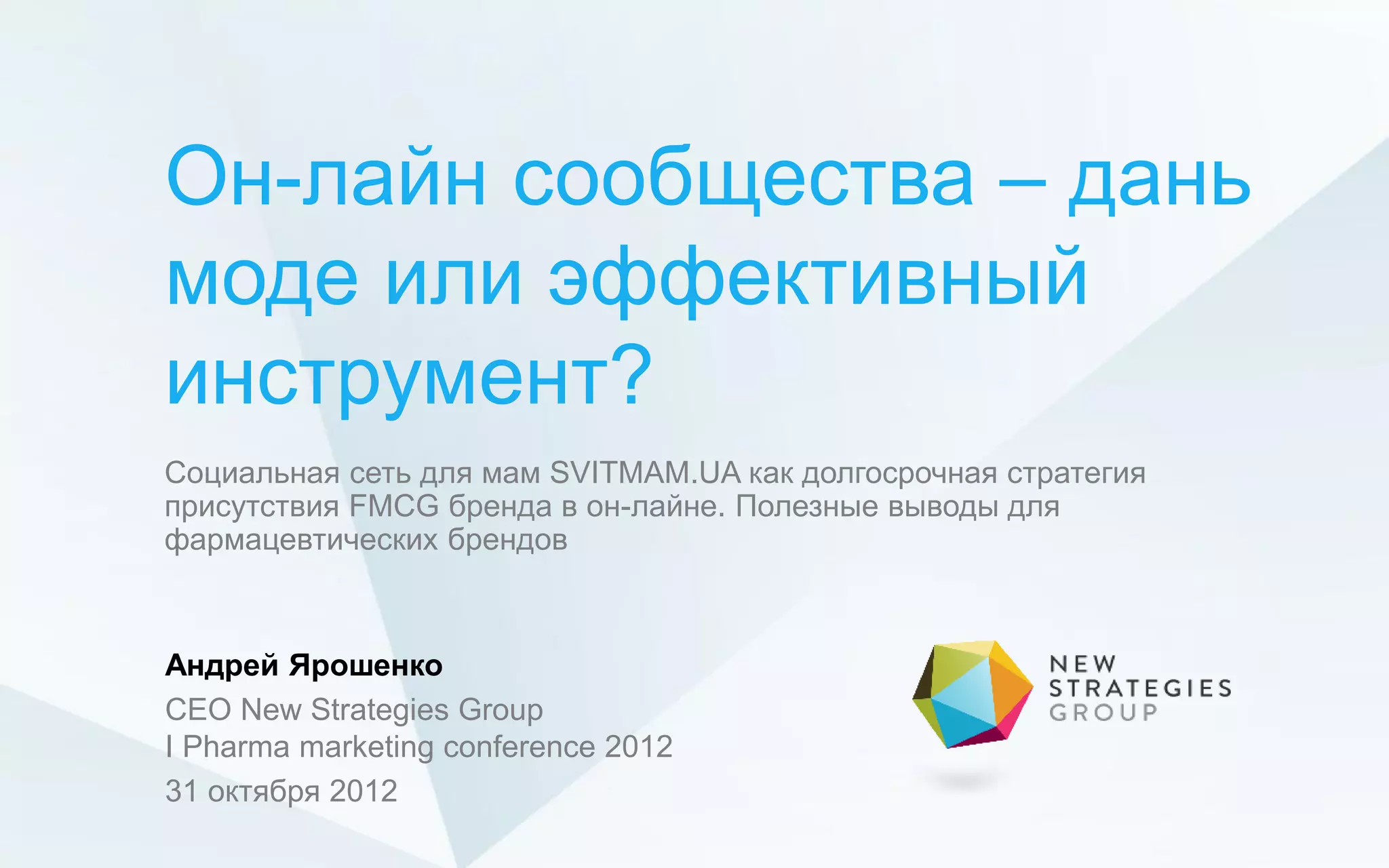 Он-лайн сообщества – дань моде или эффективный инструмент?

Социальная сеть для мам SVITMAM.UA как долгосрочная стратегия присутствия FMCG бренда в он-лайне. Полезные выводы для фармацевтических брендов

Андрей Ярошенко
CEO New Strategies Group
I Pharma marketing conference 2012
31 октября 2012

NEW
STRATEGIES
GROUP